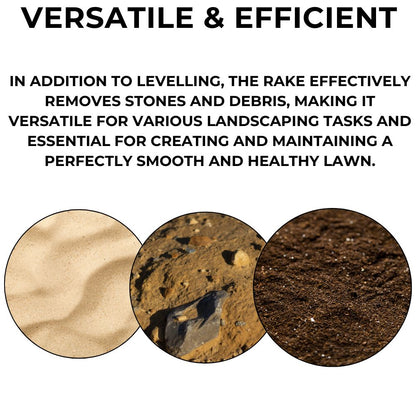 VERSATILE & EFFICIENT

IN ADDITION TO LEVELLING, THE RAKE EFFECTIVELY REMOVES STONES AND DEBRIS, MAKING IT VERSATILE FOR VARIOUS LANDSCAPING TASKS AND ESSENTIAL FOR CREATING AND MAINTAINING A PERFECTLY SMOOTH AND HEALTHY LAWN.